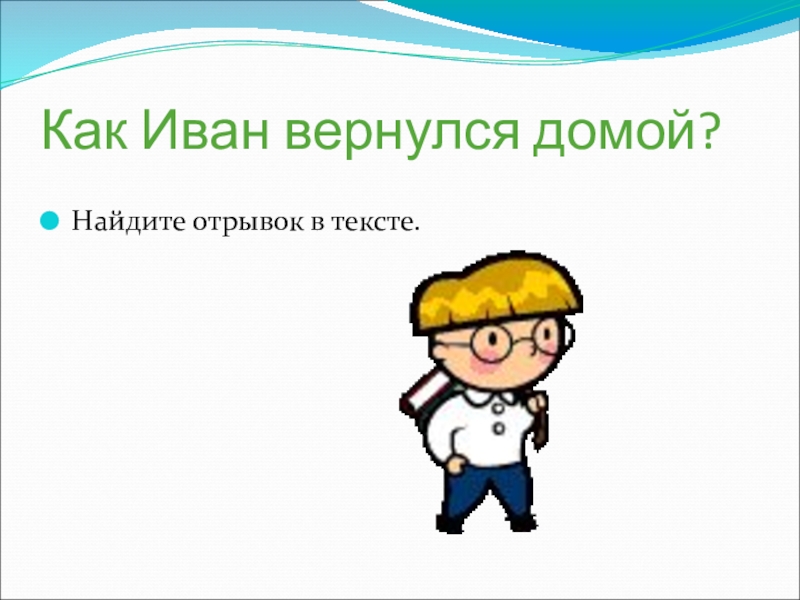 Как Иван вернулся домой?

Найдите отрывок в тексте.